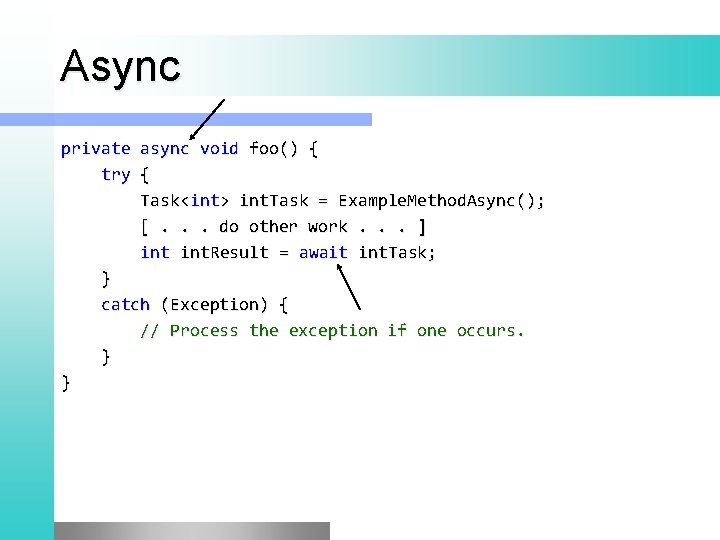 Async

private async void foo() {
    try {
        Task<int> intTask = ExampleMethodAsync();
        [ . . . do other work . . . ]
        int intResult = await intTask;
    }
    catch (Exception) {
        // Process the exception if one occurs.
    }
}